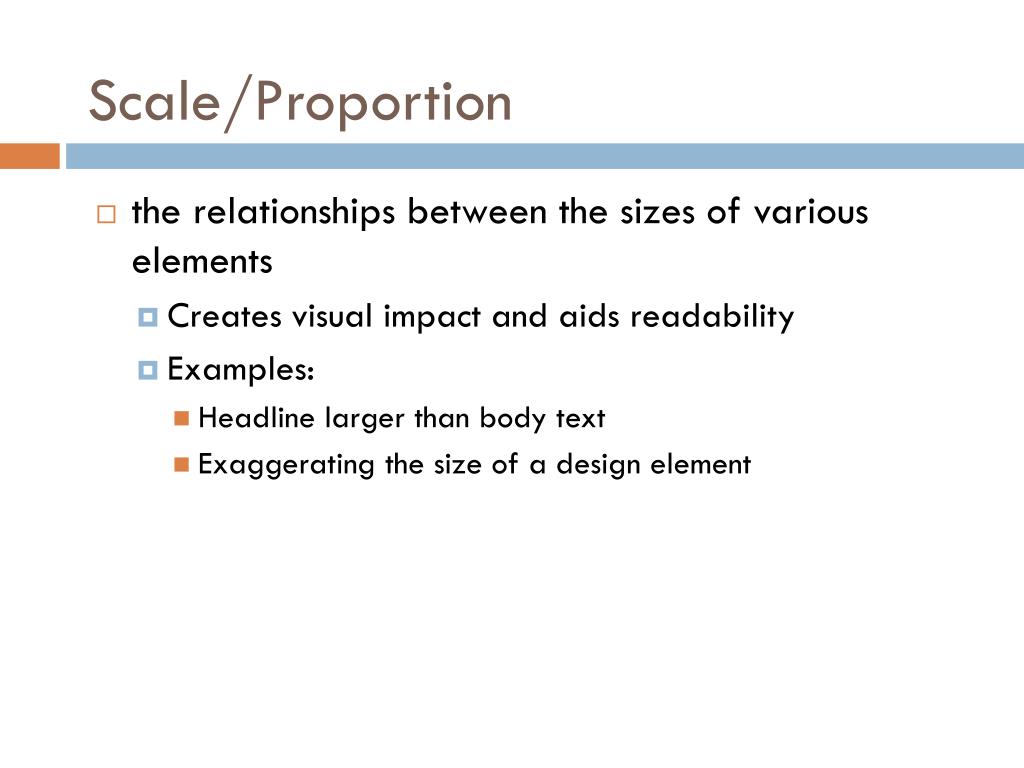 Scale/Proportion

the relationships between the sizes of various elements

Creates visual impact and aids readability

Examples:

Headline larger than body text

Exaggerating the size of a design element